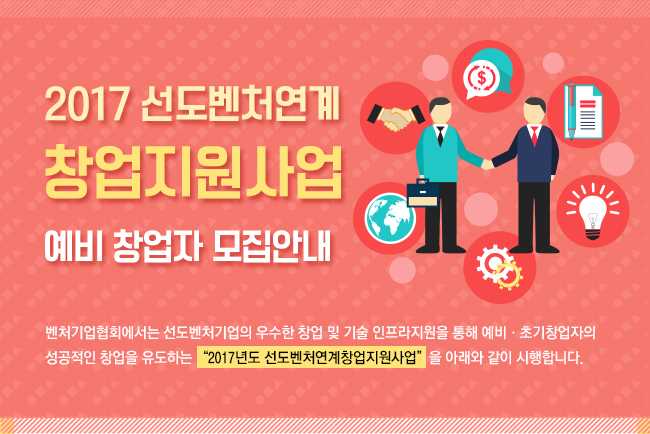 2017 선도벤처연계
창업지원사업
예비 창업자 모집안내

$

벤처기업협회에서는 선도벤처기업의 우수한 창업 및 기술 인프라지원을 통해 예비 · 초기창업자의 성공적인 창업을 유도하는 "2017년도 선도벤처연계창업지원사업" 을 아래와 같이 시행합니다.